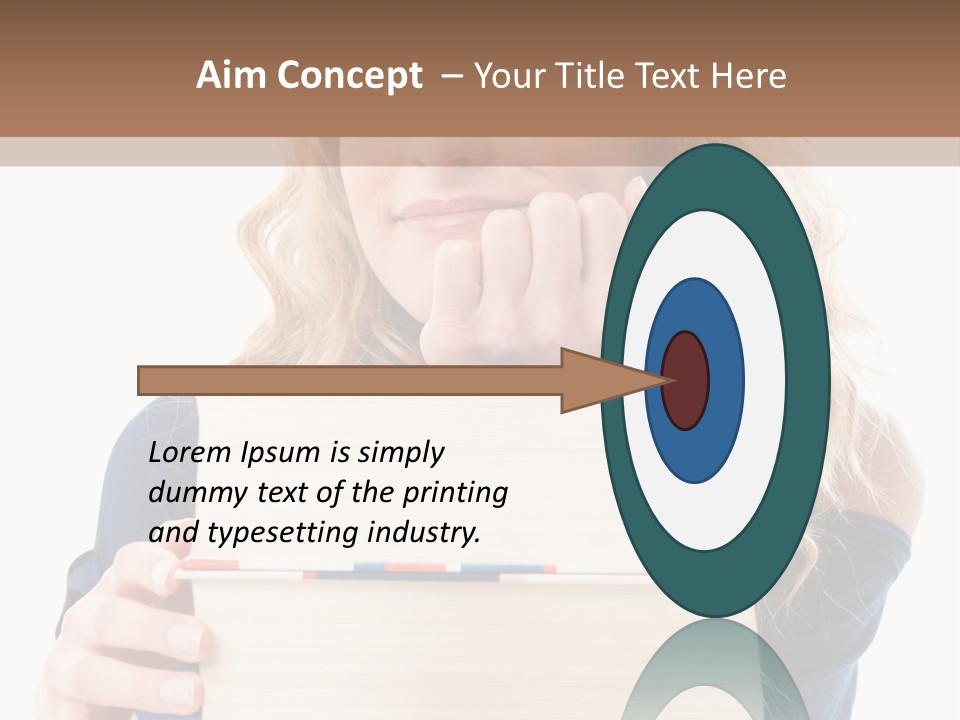 Aim Concept – Your Title Text Here

Lorem Ipsum is simply dummy text of the printing and typesetting industry.